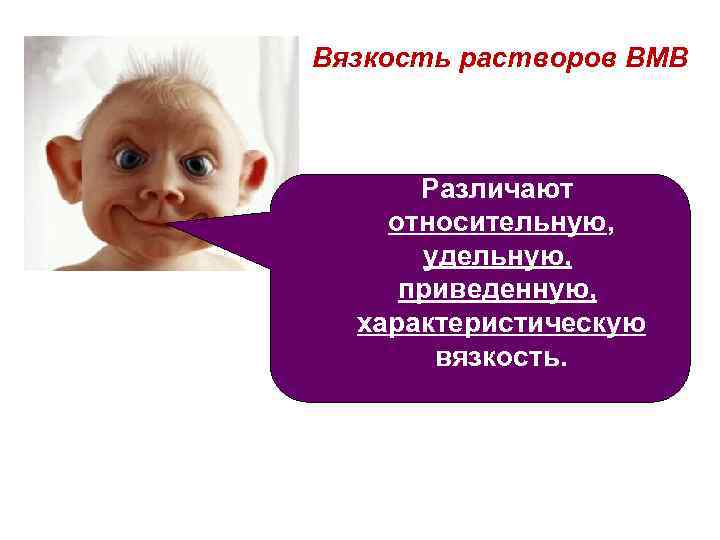 Вязкость растворов ВМВ

Различают относительную, удельную, приведенную, характеристическую вязкость.